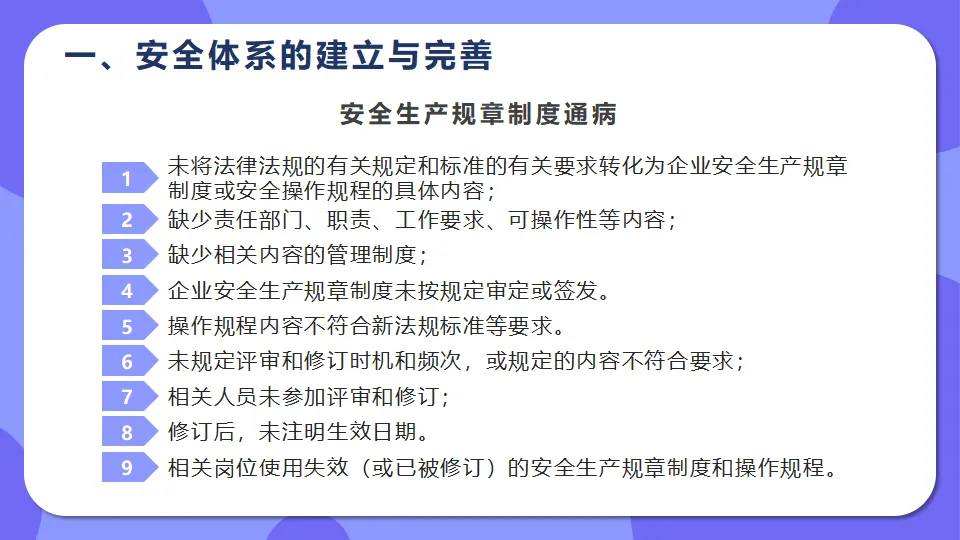 一、安全体系的建立与完善

安全生产规章制度通病

1 未将法律法规的有关规定和标准的有关要求转化为企业安全生产规章制度或安全操作规程的具体内容；

2 缺少责任部门、职责、工作要求、可操作性等内容；

3 缺少相关内容的管理制度；

4 企业安全生产规章制度未按规定审定或签发。

5 操作规程内容不符合新法规标准等要求。

6 未规定评审和修订时机和频次，或规定的内容不符合要求；

7 相关人员未参加评审和修订；

8 修订后，未注明生效日期。

9 相关岗位使用失效（或已被修订）的安全生产规章制度和操作规程。